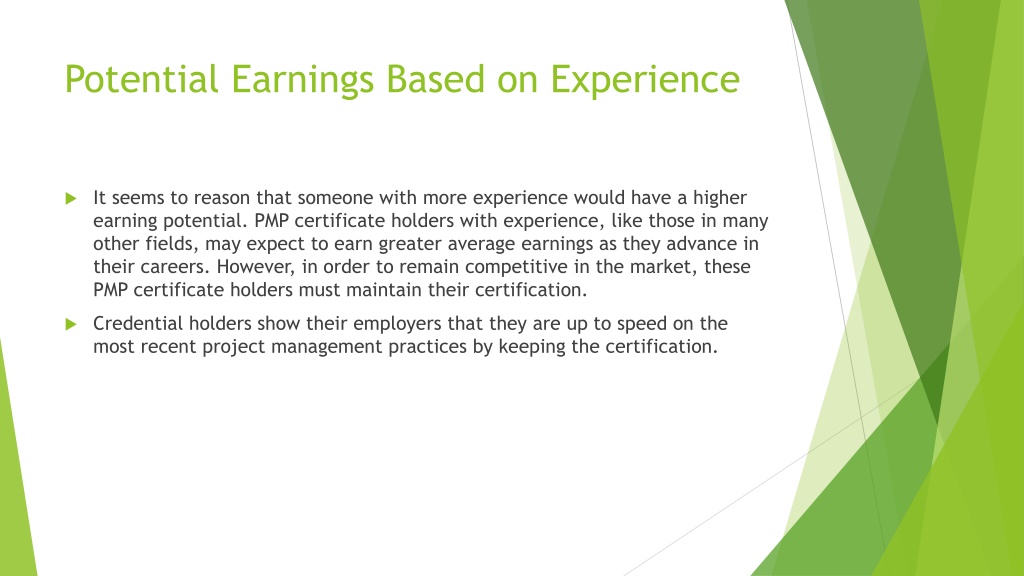 Potential Earnings Based on Experience

It seems to reason that someone with more experience would have a higher earning potential. PMP certificate holders with experience, like those in many other fields, may expect to earn greater average earnings as they advance in their careers. However, in order to remain competitive in the market, these PMP certificate holders must maintain their certification.

Credential holders show their employers that they are up to speed on the most recent project management practices by keeping the certification.